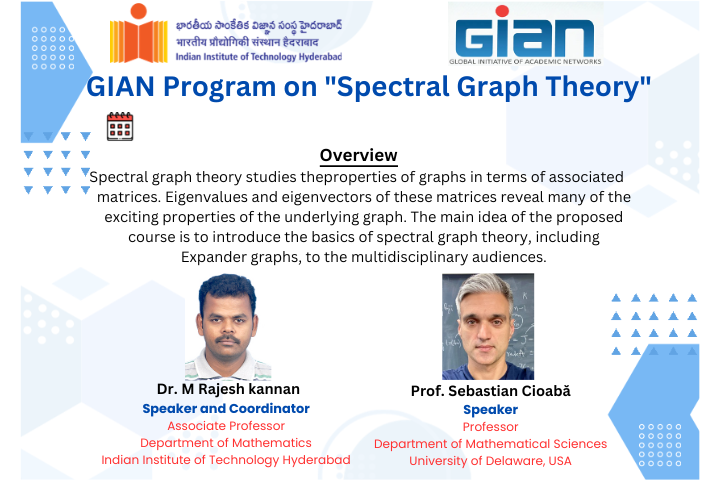 భారతీయ సాంకేతిక విజ్ఞాన సంస్థ హైదరాబాద్
भारतीय प्रौद्योगिकी संस्थान हैदराबाद
Indian Institute of Technology Hyderabad

GIAN
GLOBAL INITIATIVE OF ACADEMIC NETWORKS

GIAN Program on "Spectral Graph Theory"

Overview
Spectral graph theory studies theproperties of graphs in terms of associated matrices. Eigenvalues and eigenvectors of these matrices reveal many of the exciting properties of the underlying graph. The main idea of the proposed course is to introduce the basics of spectral graph theory, including Expander graphs, to the multidisciplinary audiences.

Dr. M Rajesh kannan
Speaker and Coordinator
Associate Professor
Department of Mathematics
Indian Institute of Technology Hyderabad

Prof. Sebastian Cioabă
Speaker
Professor
Department of Mathematical Sciences
University of Delaware, USA